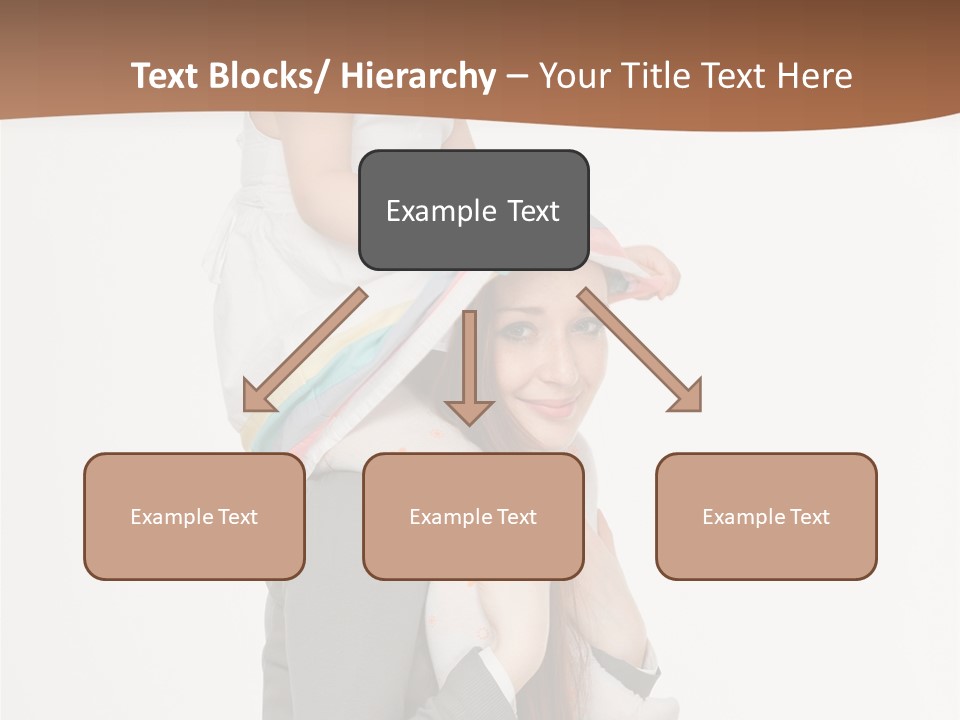 Text Blocks/ Hierarchy – Your Title Text Here

Example Text

Example Text

Example Text

Example Text